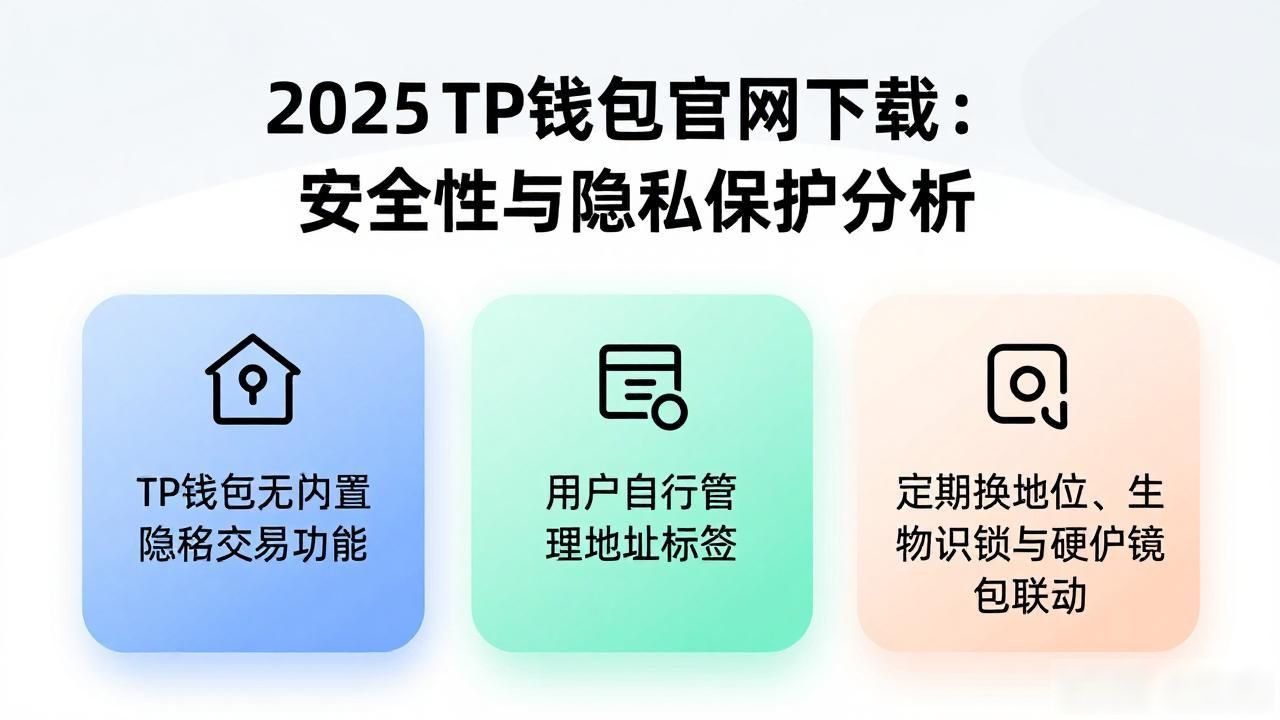 2025 TP钱包官网下载：
安全性与隐私保护分析

TP钱包无内置
隐格交易功能

用户自行管
理地址标签

定期换地位、生
物识锁与硬伊镜
包联动